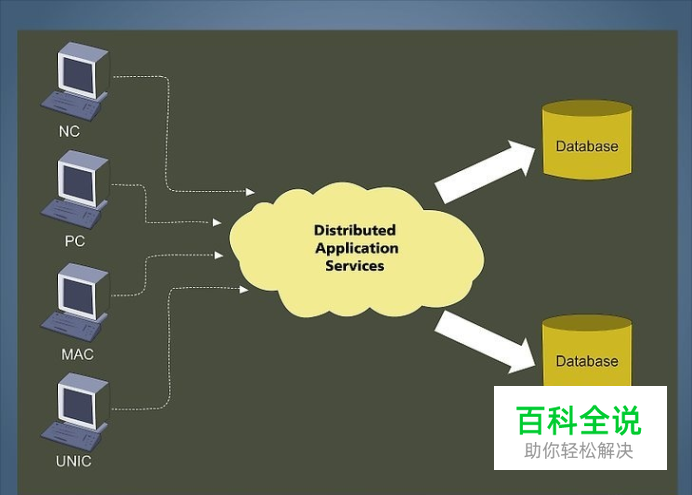 NC

PC

MAC

UNIC

Distributed Application Services

Database

Database

百科全说
助你轻松解决